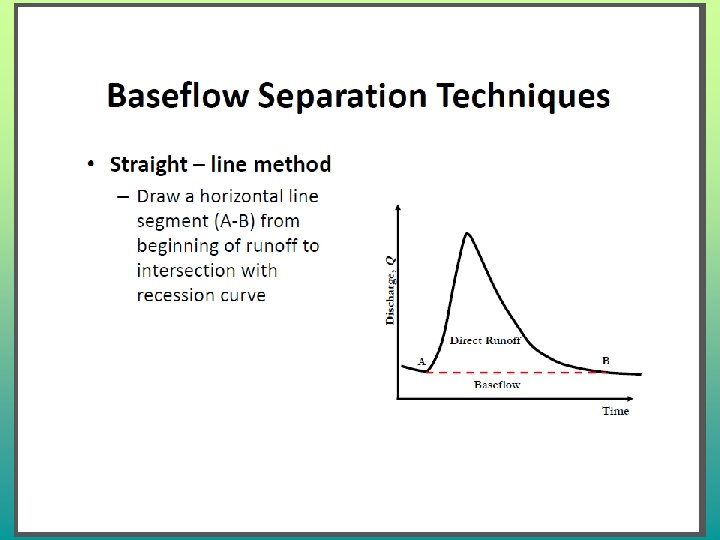 Baseflow Separation Techniques

• Straight – line method

– Draw a horizontal line segment (A-B) from beginning of runoff to intersection with recession curve

Discharge, $Q$

Direct Runoff

A

B

Baseflow

Time